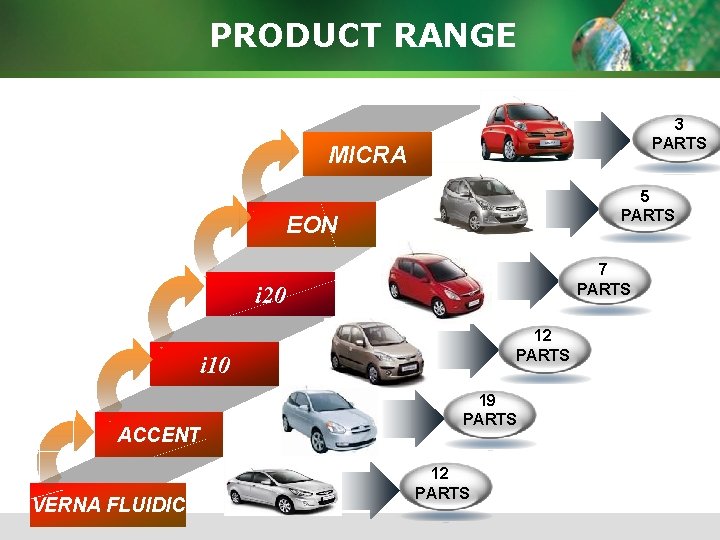 PRODUCT RANGE

MICRA

3 PARTS

EON

5 PARTS

i20

7 PARTS

i10

12 PARTS

ACCENT

19 PARTS

VERNA FLUIDIC

12 PARTS